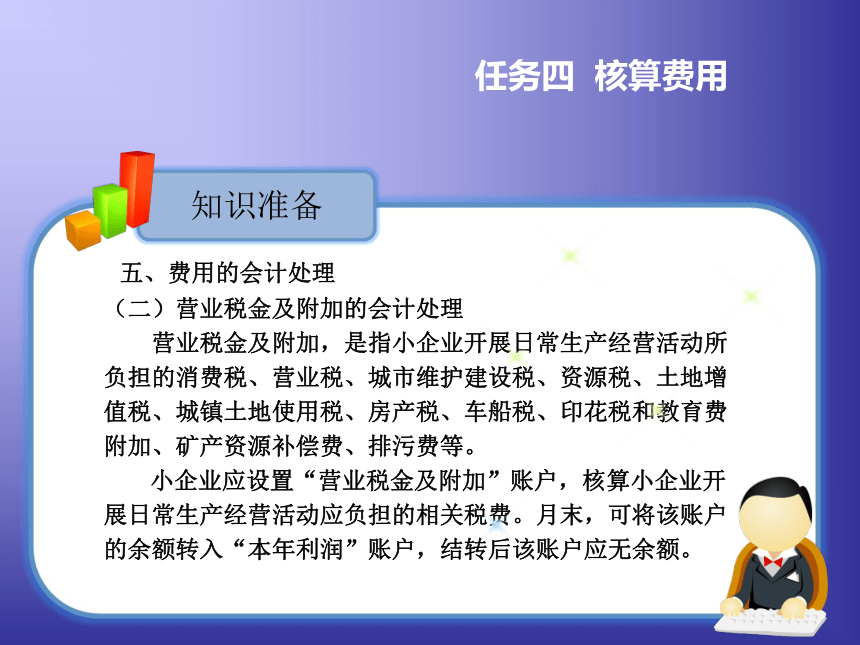 任务四 核算费用

知识准备

五、费用的会计处理
（二）营业税金及附加的会计处理

营业税金及附加，是指小企业开展日常生产经营活动所负担的消费税、营业税、城市维护建设税、资源税、土地增值税、城镇土地使用税、房产税、车船税、印花税和教育费附加、矿产资源补偿费、排污费等。

小企业应设置“营业税金及附加”账户，核算小企业开展日常生产经营活动应负担的相关税费。月末，可将该账户的余额转入“本年利润”账户，结转后该账户应无余额。